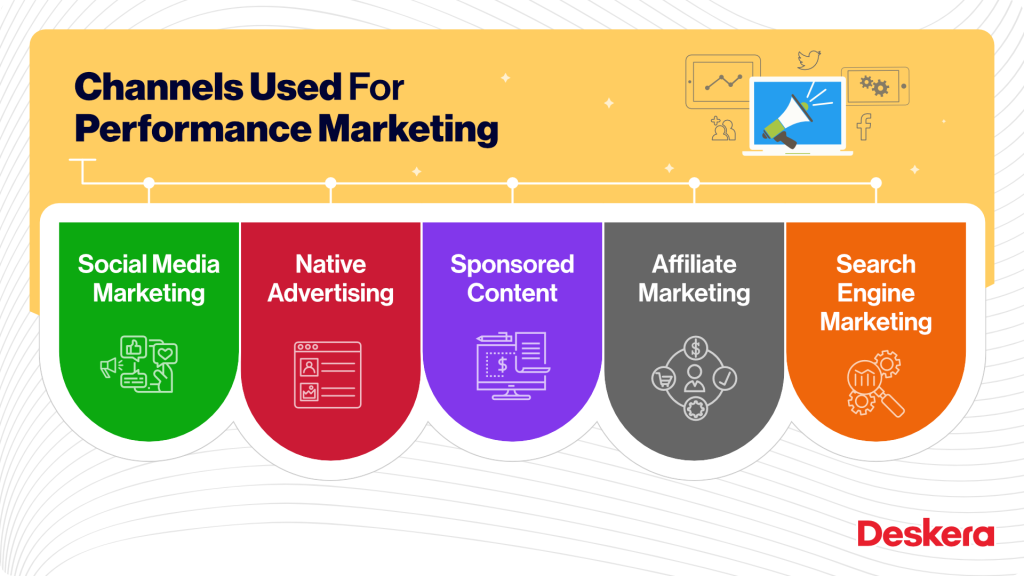 Channels Used For Performance Marketing

Social Media Marketing

Native Advertising

Sponsored Content

Affiliate Marketing

Search Engine Marketing

Deskera